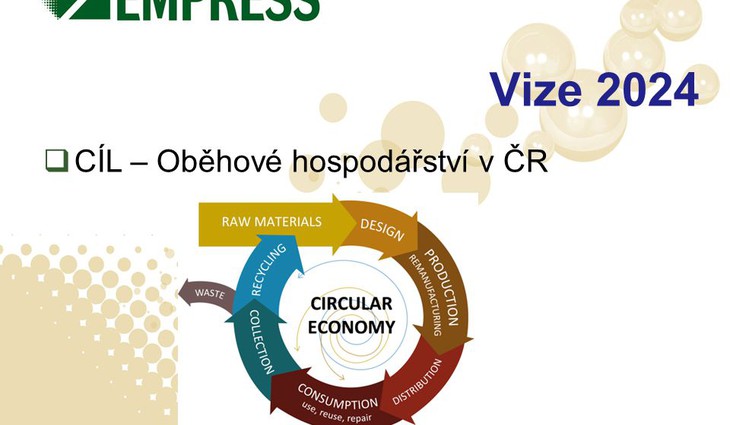 EMPRESS

Vize 2024

❑ CÍL – Oběhové hospodářství v ČR

RAW MATERIALS
DESIGN
PRODUCTION
REMANUFACTURING
DISTRIBUTION
CONSUMPTION
use, reuse, repair
COLLECTION
RECYCLING
WASTE
CIRCULAR ECONOMY